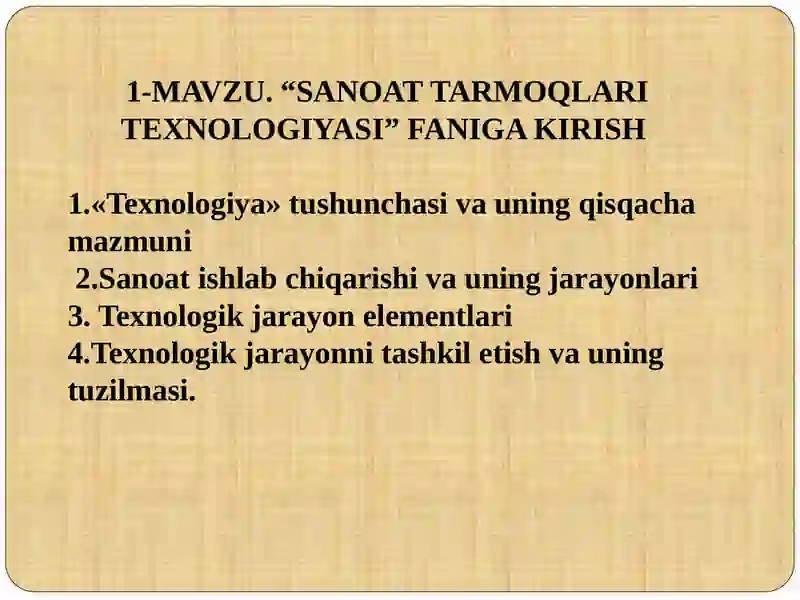 1-MAVZU. “SANOAT TARMOQLARI TEXNOLOGIYASI” FANIGA KIRISH

1.«Texnologiya» tushunchasi va uning qisqacha mazmuni
2.Sanoat ishlab chiqarishi va uning jarayonlari
3. Texnologik jarayon elementlari
4.Texnologik jarayonni tashkil etish va uning tuzilmasi.